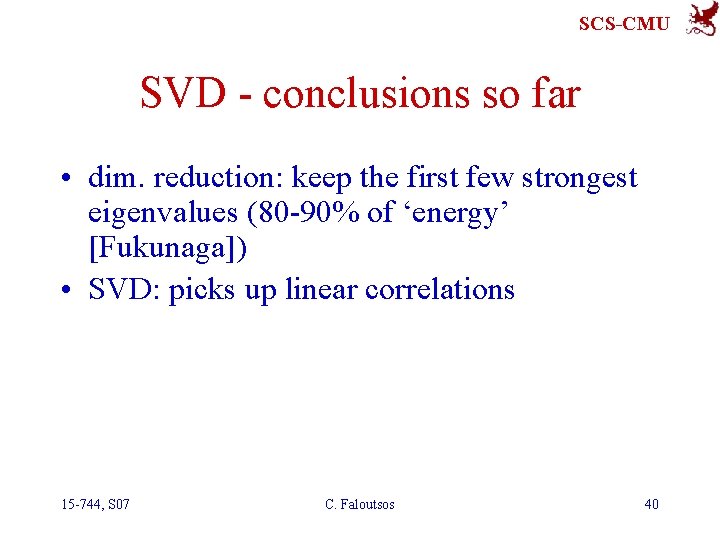 SCS-CMU

SVD - conclusions so far

• dim. reduction: keep the first few strongest eigenvalues (80-90% of ‘energy’ [Fukunaga])
• SVD: picks up linear correlations

15-744, S07 C. Faloutsos 40